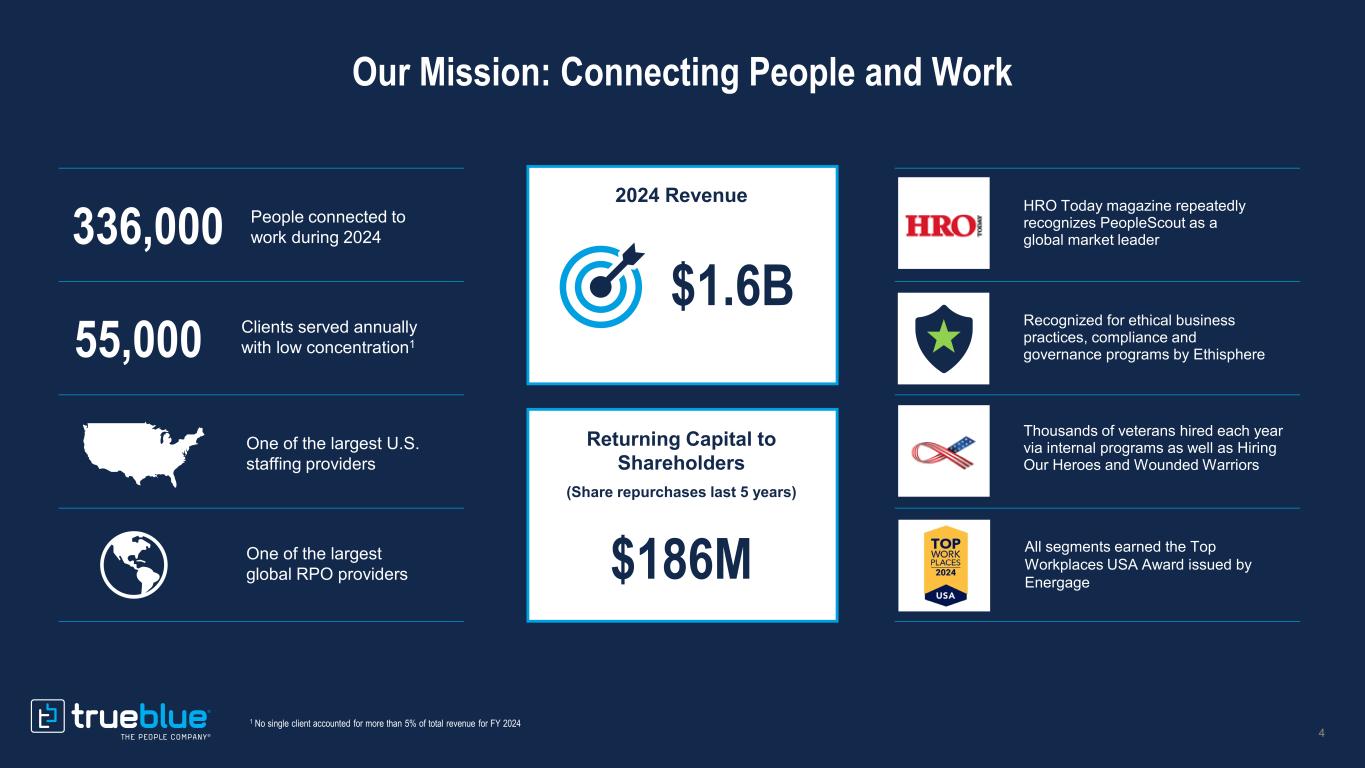 Our Mission: Connecting People and Work

336,000 People connected to work during 2024

55,000 Clients served annually with low concentration$^1$

One of the largest U.S. staffing providers

One of the largest global RPO providers

2024 Revenue

$1.6B

Returning Capital to Shareholders

(Share repurchases last 5 years)

$186M

HRO TODAY

HRO Today magazine repeatedly recognizes PeopleScout as a global market leader

Recognized for ethical business practices, compliance and governance programs by Ethisphere

Thousands of veterans hired each year via internal programs as well as Hiring Our Heroes and Wounded Warriors

TOP WORK PLACES 2024 USA

All segments earned the Top Workplaces USA Award issued by Energage

trueblue THE PEOPLE COMPANY®

$^1$ No single client accounted for more than 5% of total revenue for FY 2024

4